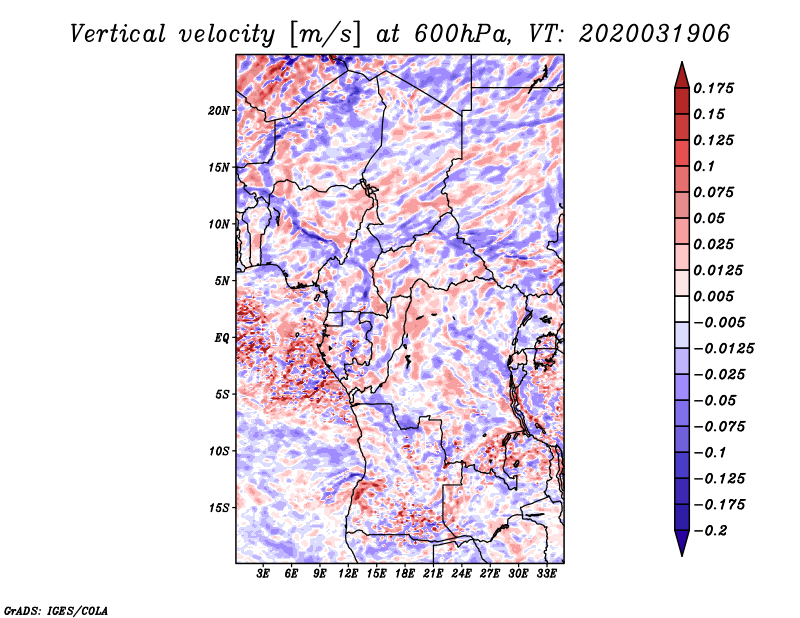 Vertical velocity [m/s] at 600hPa, VT: 2020031906

20N
15N
10N
5N
EQ
5S
10S
15S

3E 6E 9E 12E 15E 18E 21E 24E 27E 30E 33E

0.175
0.15
0.125
0.1
0.075
0.05
0.025
0.0125
0.005
−0.005
−0.0125
−0.025
−0.05
−0.075
−0.1
−0.125
−0.175
−0.2

GrADS: IGES/COLA